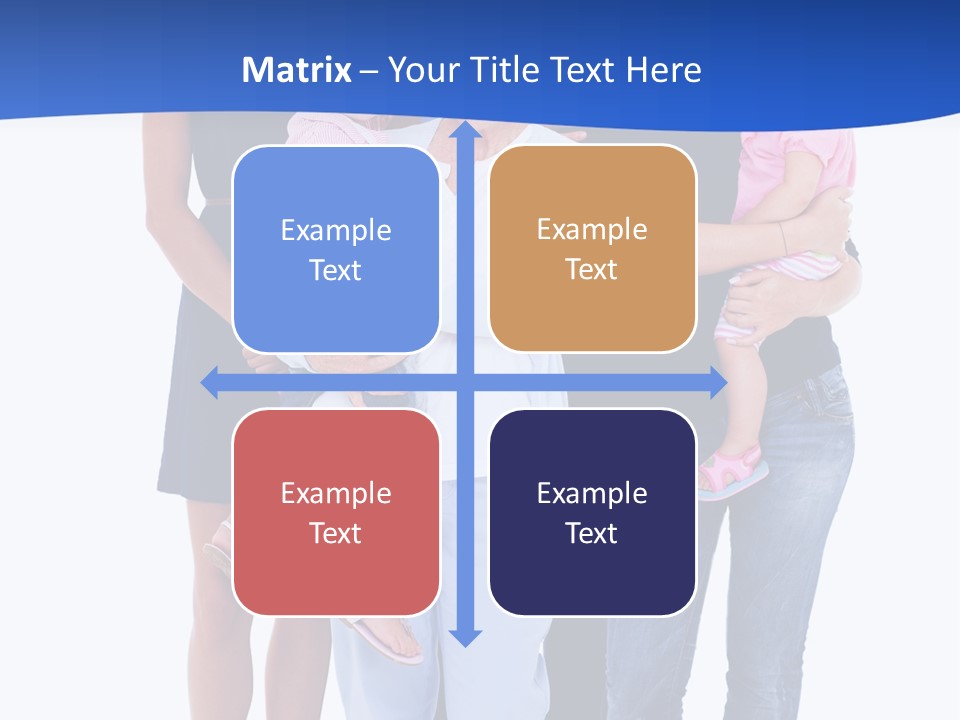 Matrix – Your Title Text Here

Example Text

Example Text

Example Text

Example Text